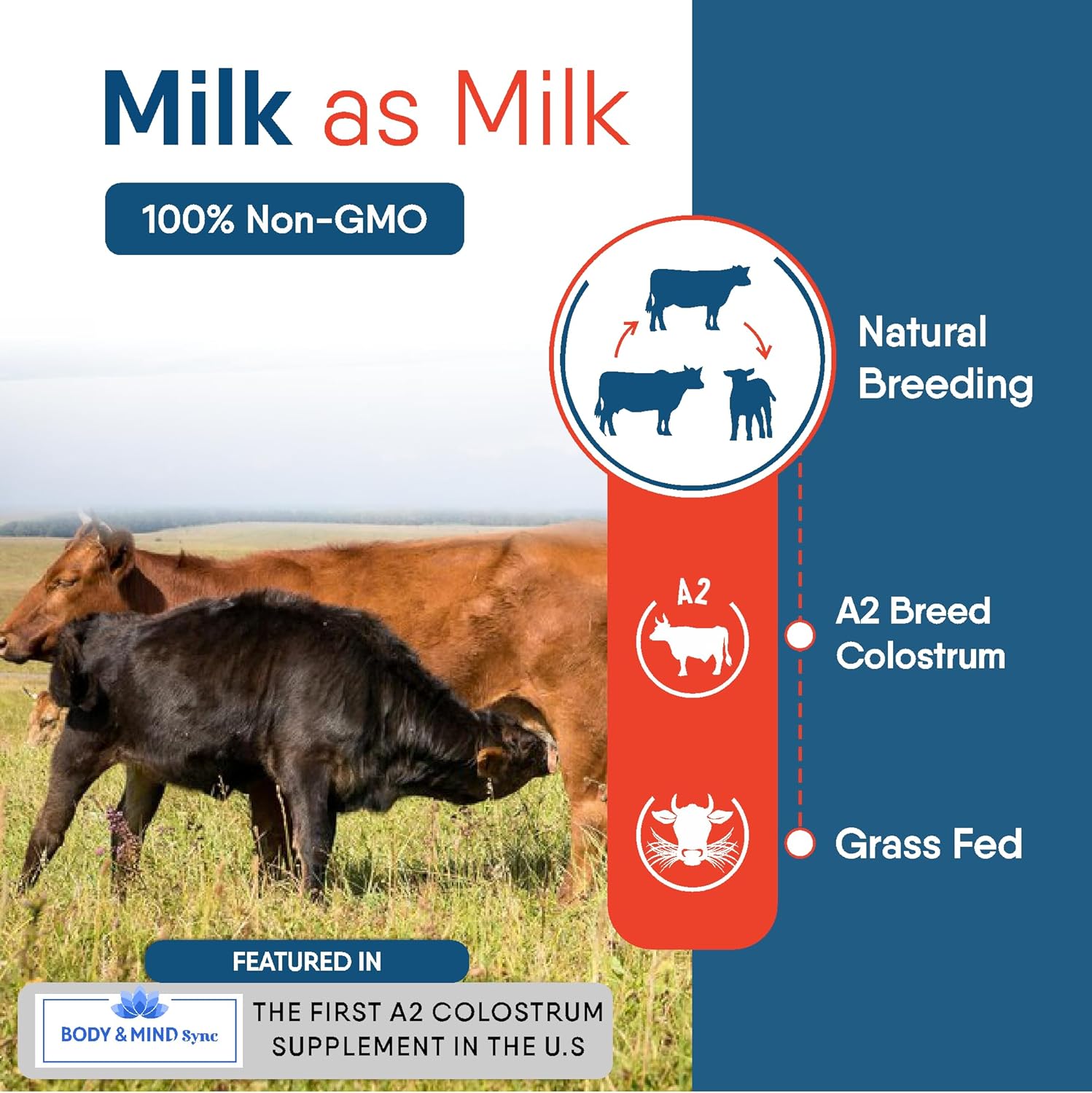 Milk as Milk

100% Non-GMO

Natural Breeding

A2

A2 Breed Colostrum

Grass Fed

FEATURED IN

BODY & MIND Sync

THE FIRST A2 COLOSTRUM SUPPLEMENT IN THE U.S